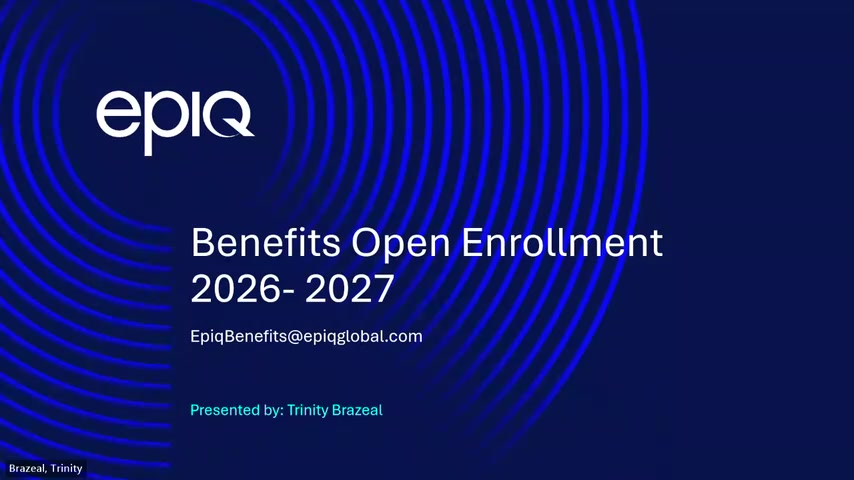 epiq

Benefits Open Enrollment 2026- 2027

EpiqBenefits@epiqglobal.com

Presented by: Trinity Brazeal

Brazeal, Trinity